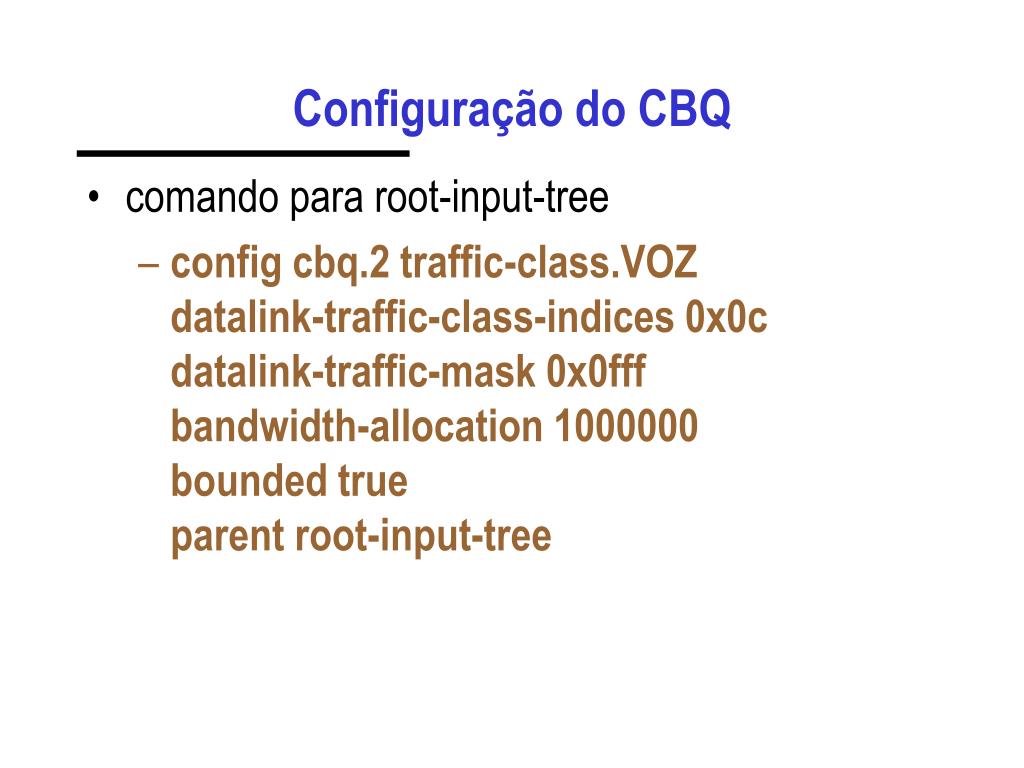 Configuração do CBQ

• comando para root-input-tree

– config cbq.2 traffic-class.VOZ
datalink-traffic-class-indices 0x0c
datalink-traffic-mask 0x0fff
bandwidth-allocation 1000000
bounded true
parent root-input-tree